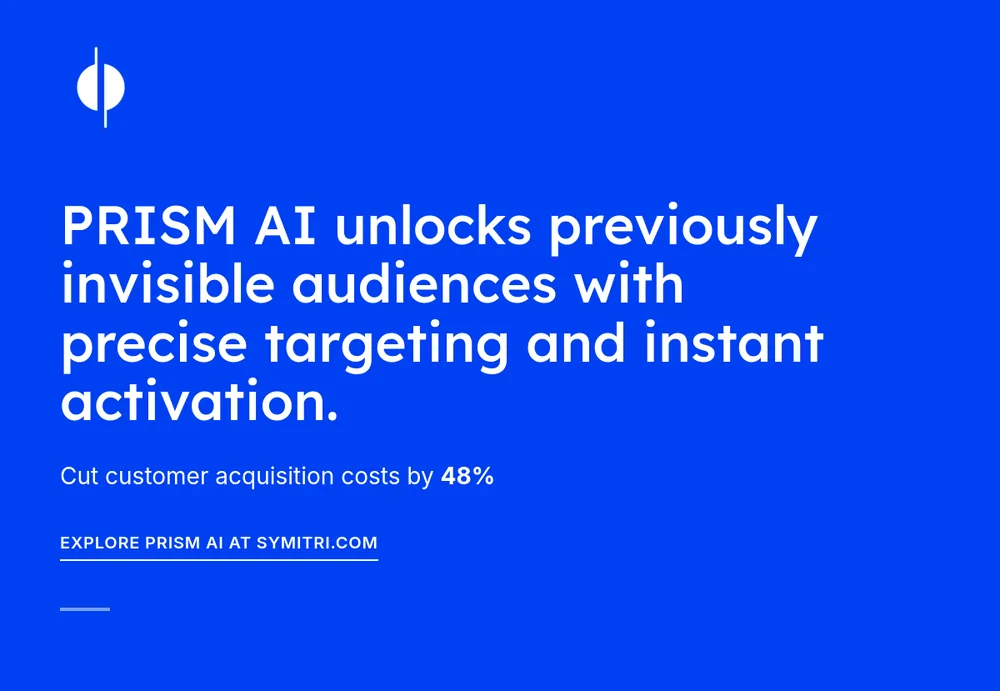 PRISM AI unlocks previously invisible audiences with precise targeting and instant activation.

Cut customer acquisition costs by 48%

EXPLORE PRISM AI AT SYMITRI.COM